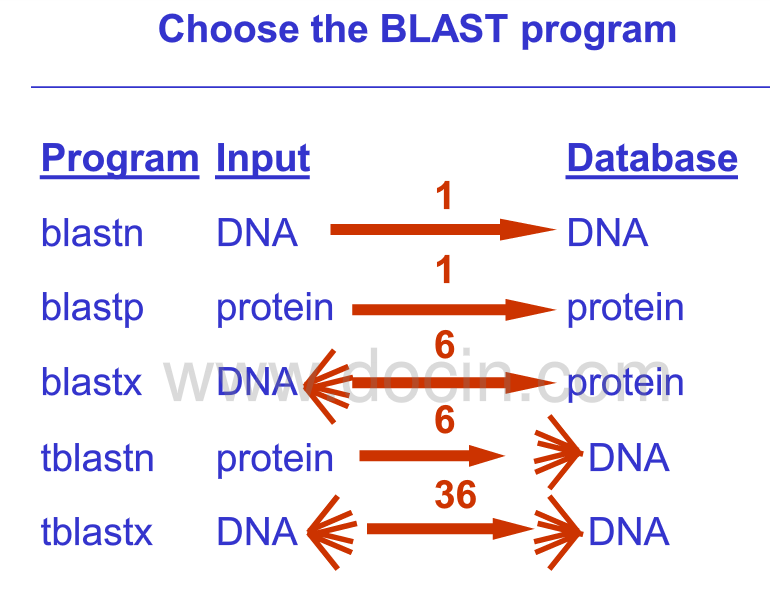 Choose the BLAST program

| Program | Input | | Database |
|---|---|---|---|
| blastn | DNA | 1 | DNA |
| blastp | protein | 1 | protein |
| blastx | DNA | 6 | protein |
| tblastn | protein | 6 | DNA |
| tblastx | DNA | 36 | DNA |

www.docin.com